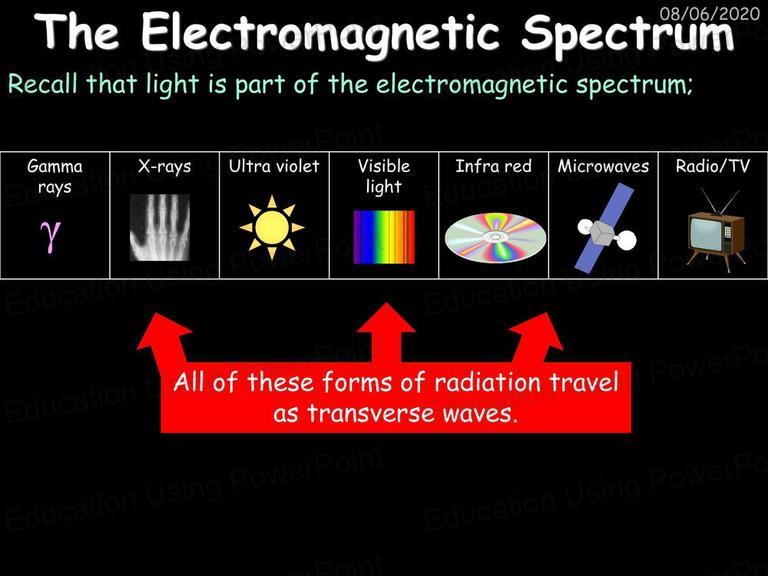 08/06/2020

The Electromagnetic Spectrum

Recall that light is part of the electromagnetic spectrum;

| Gamma rays | X-rays | Ultra violet | Visible light | Infra red | Microwaves | Radio/TV |
|---|---|---|---|---|---|---|
| $\gamma$ | | | | | | |

All of these forms of radiation travel as transverse waves.

Education Using PowerPoint